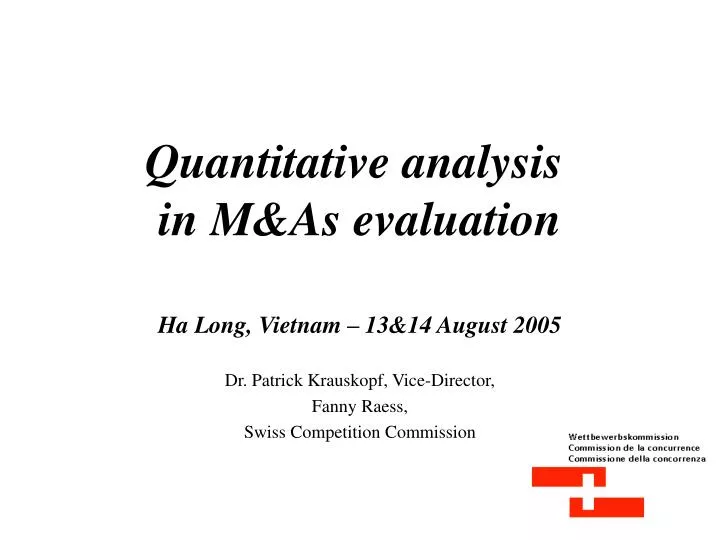 Quantitative analysis in M&As evaluation

Ha Long, Vietnam – 13&14 August 2005

Dr. Patrick Krauskopf, Vice-Director,
Fanny Raess,
Swiss Competition Commission

Wettbewerbskommission
Commission de la concurrence
Commissione della concorrenza